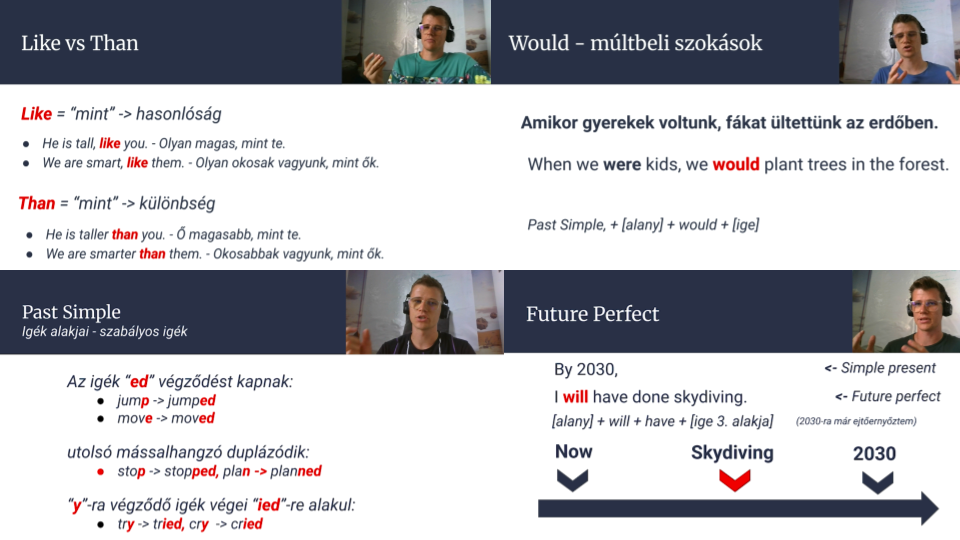 Like vs Than

Like = "mint" -> hasonlóság

- He is tall, like you. - Olyan magas, mint te.
- We are smart, like them. - Olyan okosak vagyunk, mint ők.

Than = "mint" -> különbség

- He is taller than you. - Ő magasabb, mint te.
- We are smarter than them. - Okosabbak vagyunk, mint ők.

Would - múltbeli szokások

Amikor gyerekek voltunk, fákat ültettünk az erdőben.

When we were kids, we would plant trees in the forest.

Past Simple, + [alany] + would + [ige]

Past Simple
Igék alakjai - szabályos igék

Az igék "ed" végződést kapnak:
- jump -> jumped
- move -> moved

utolsó mássalhangzó duplázódik:
- stop -> stopped, plan -> planned

"y"-ra végződő igék végei "ied"-re alakul:
- try -> tried, cry -> cried

Future Perfect

By 2030, <- Simple present
I will have done skydiving. <- Future perfect
[alany] + will + have + [ige 3. alakja] (2030-ra már ejtőernyőztem)

Now Skydiving 2030